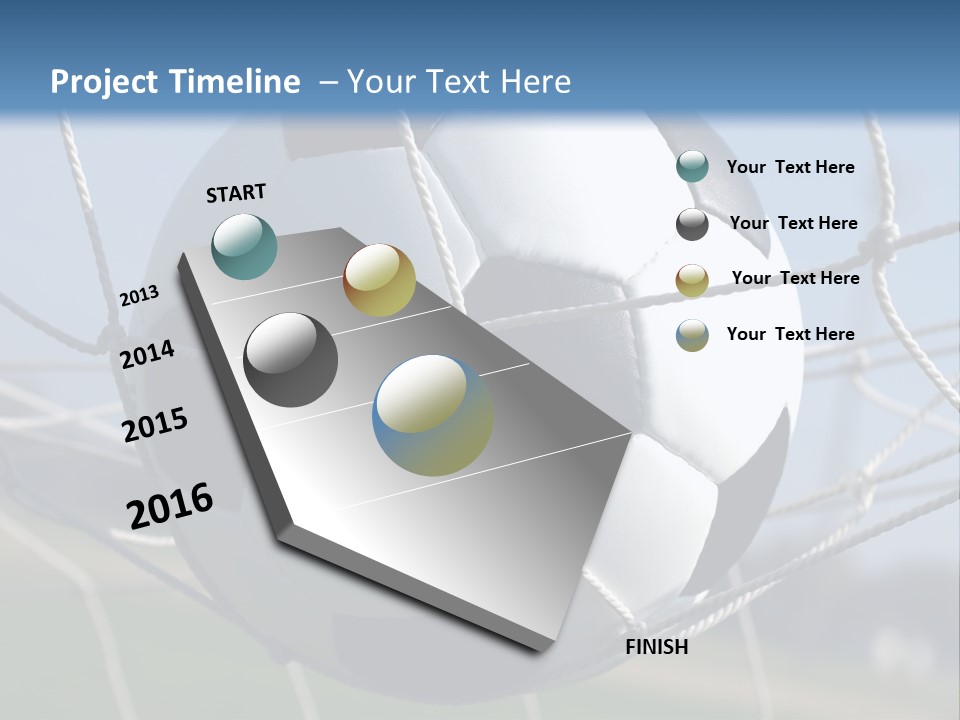 Project Timeline – Your Text Here

START

2013

2014

2015

2016

FINISH

Your Text Here

Your Text Here

Your Text Here

Your Text Here